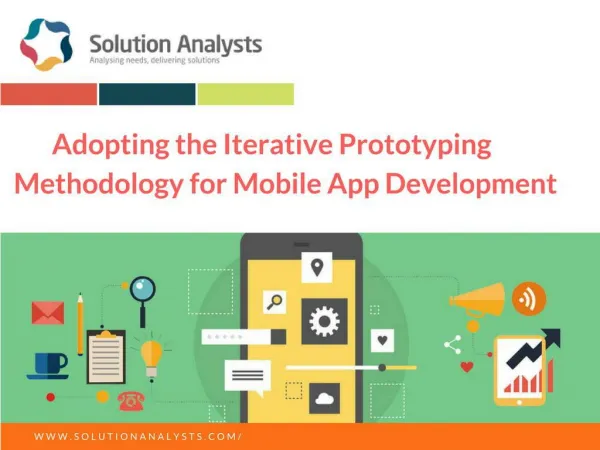 Solution Analysts
Analysing needs, delivering solutions

Adopting the Iterative Prototyping Methodology for Mobile App Development

WWW.SOLUTIONANALYSTS.COM/